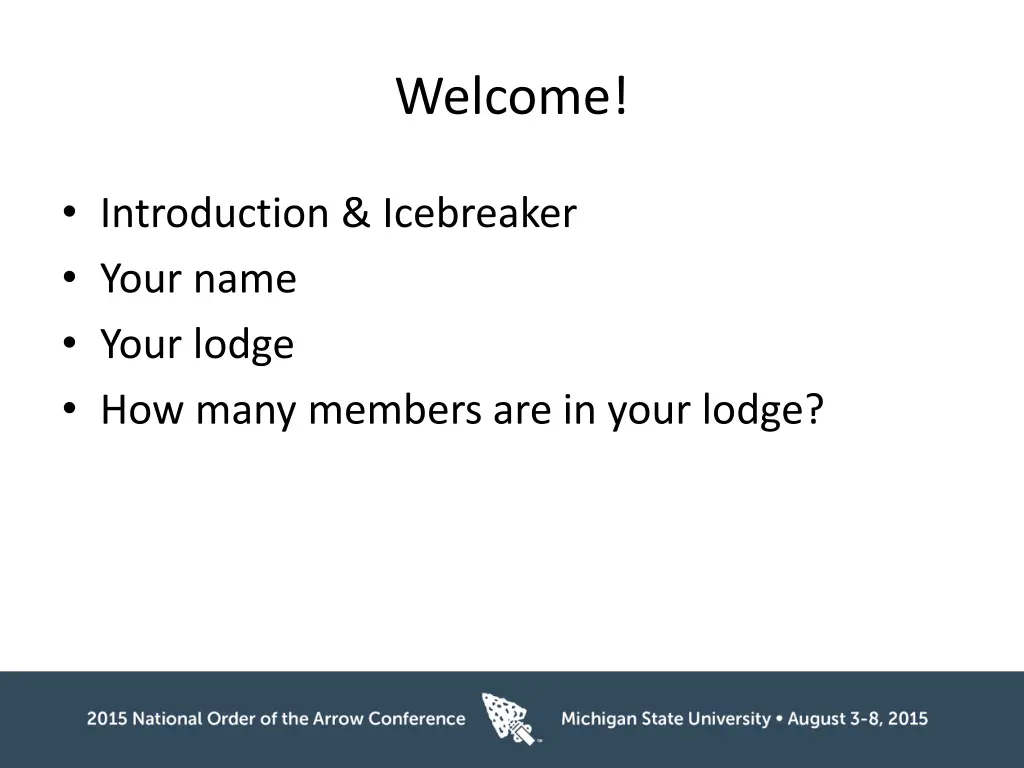 Welcome!

• Introduction & Icebreaker
• Your name
• Your lodge
• How many members are in your lodge?

2015 National Order of the Arrow Conference
Michigan State University • August 3-8, 2015